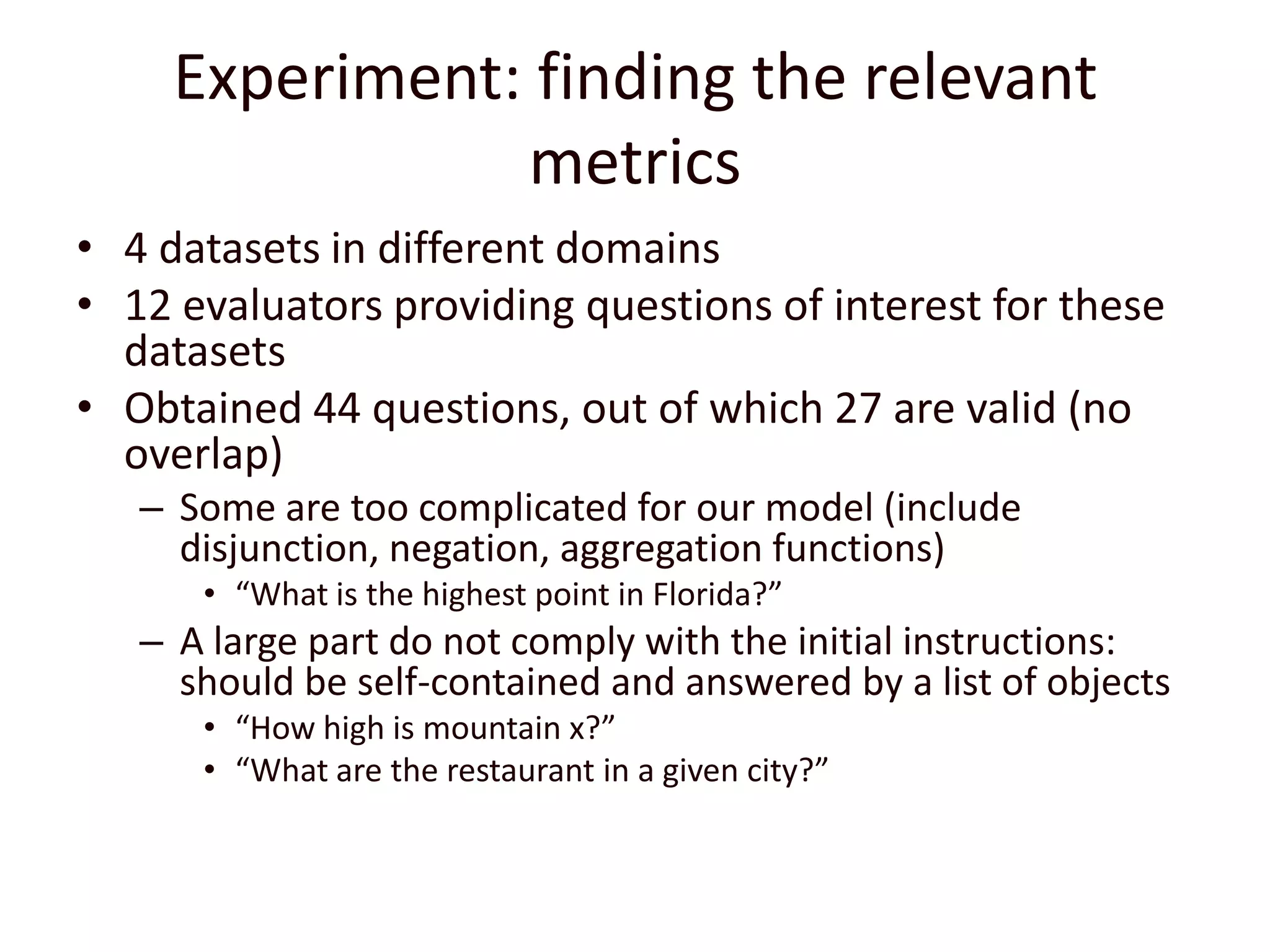 Experiment: finding the relevant metrics

• 4 datasets in different domains
• 12 evaluators providing questions of interest for these datasets
• Obtained 44 questions, out of which 27 are valid (no overlap)
  – Some are too complicated for our model (include disjunction, negation, aggregation functions)
    • “What is the highest point in Florida?”
  – A large part do not comply with the initial instructions: should be self-contained and answered by a list of objects
    • “How high is mountain x?”
    • “What are the restaurant in a given city?”